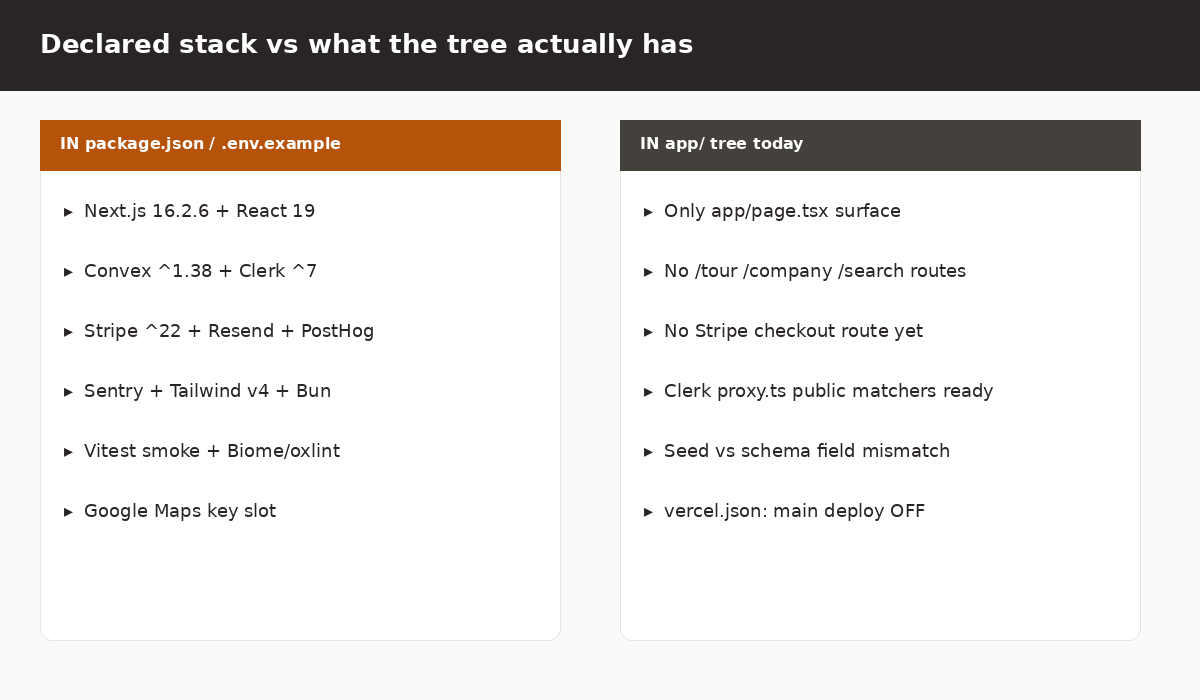 Declared stack vs what the tree actually has

IN package.json / .env.example

▸ Next.js 16.2.6 + React 19

▸ Convex ^1.38 + Clerk ^7

▸ Stripe ^22 + Resend + PostHog

▸ Sentry + Tailwind v4 + Bun

▸ Vitest smoke + Biome/oxlint

▸ Google Maps key slot

IN app/ tree today

▸ Only app/page.tsx surface

▸ No /tour /company /search routes

▸ No Stripe checkout route yet

▸ Clerk proxy.ts public matchers ready

▸ Seed vs schema field mismatch

▸ vercel.json: main deploy OFF